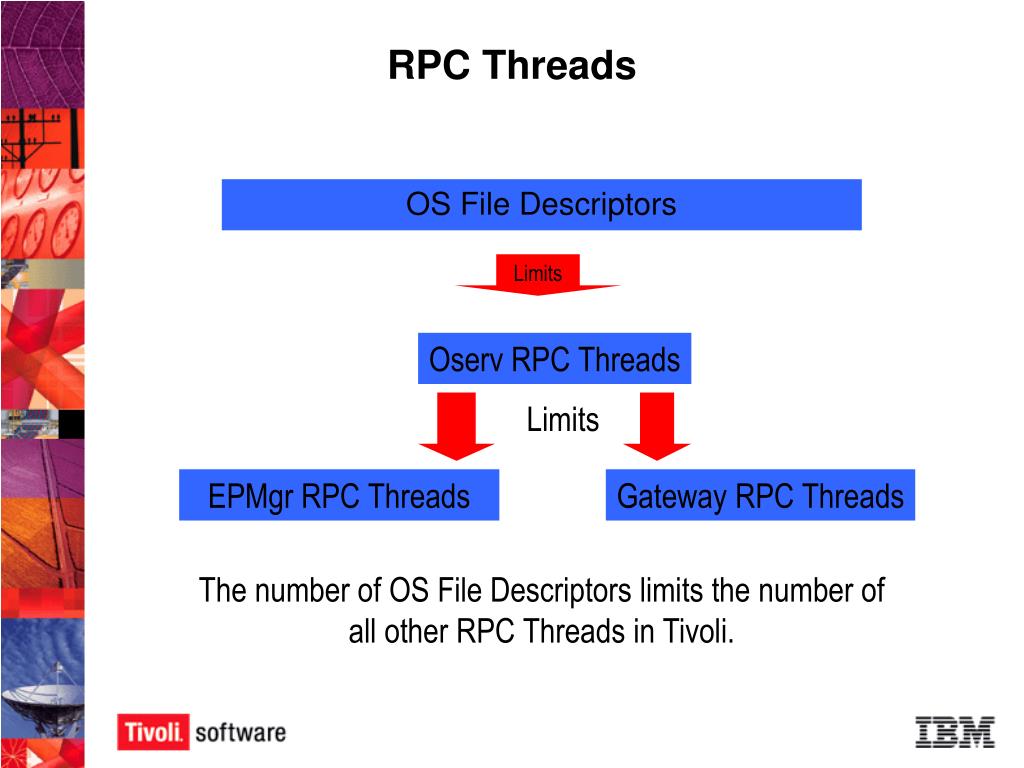 RPC Threads

OS File Descriptors

Limits

Oserv RPC Threads

Limits

EPMgr RPC Threads

Gateway RPC Threads

The number of OS File Descriptors limits the number of all other RPC Threads in Tivoli.

Tivoli. software

IBM